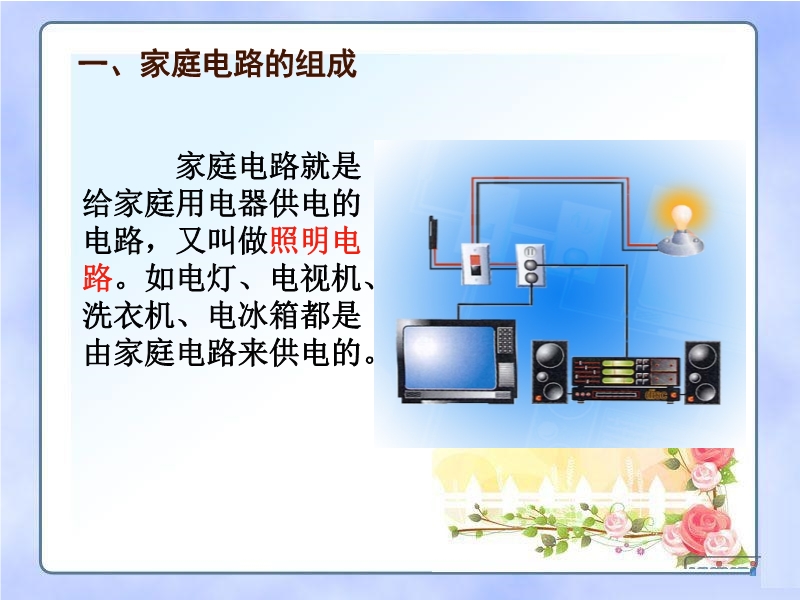 一、家庭电路的组成

家庭电路就是给家庭用电器供电的电路，又叫做照明电路。如电灯、电视机、洗衣机、电冰箱都是由家庭电路来供电的。